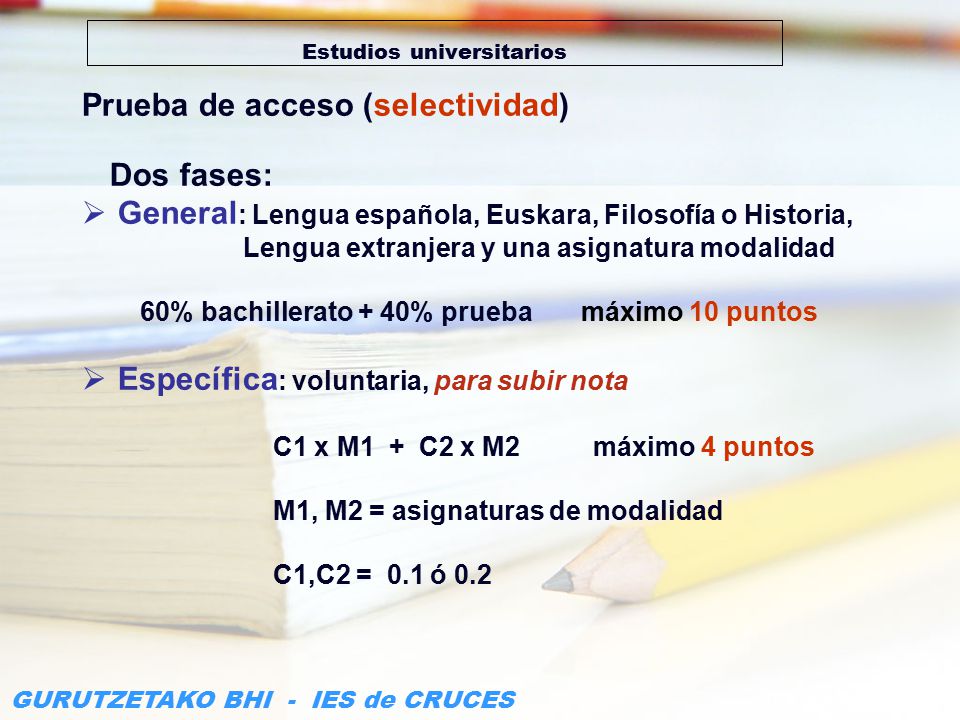 Estudios universitarios

Prueba de acceso (selectividad)

Dos fases:

➢ General: Lengua española, Euskara, Filosofía o Historia, Lengua extranjera y una asignatura modalidad

60% bachillerato + 40% prueba máximo 10 puntos

➢ Específica: voluntaria, para subir nota

C1 x M1 + C2 x M2 máximo 4 puntos

M1, M2 = asignaturas de modalidad

C1,C2 = 0.1 ó 0.2

GURUTZETAKO BHI - IES de CRUCES